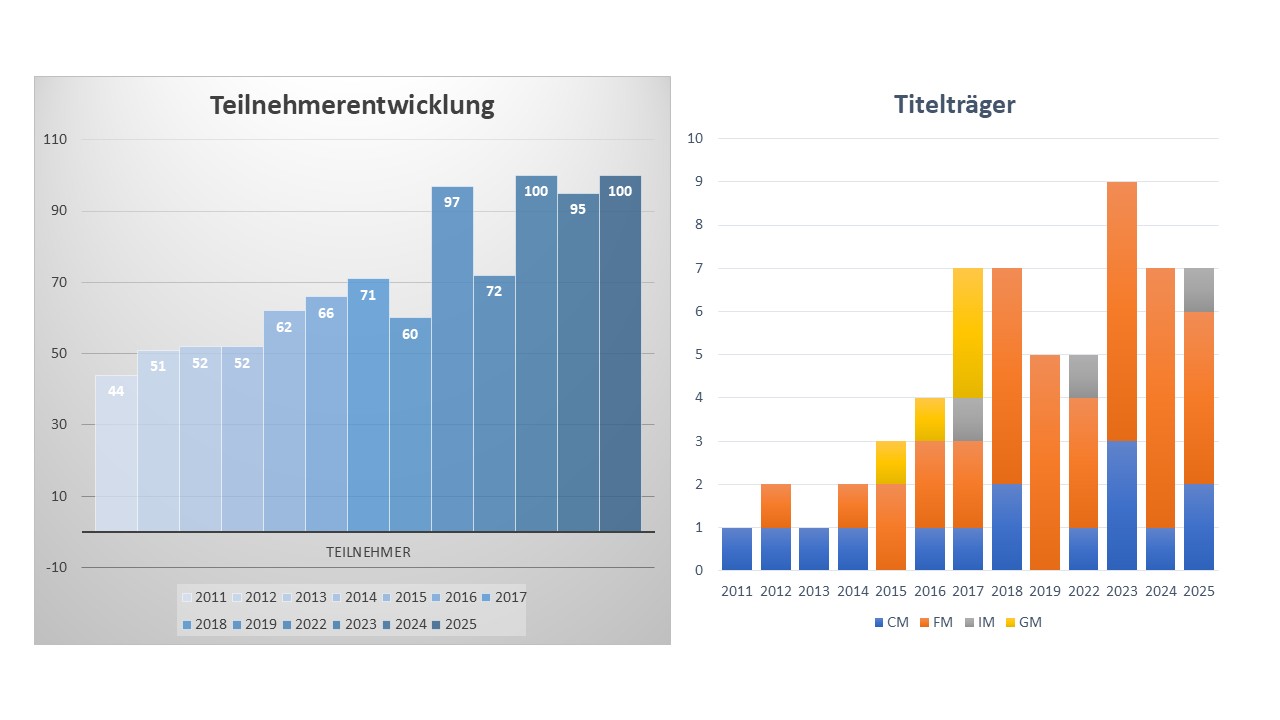 Teilnehmerentwicklung

110
90
70
50
30
10
-10

44 51 52 52 62 66 71 60 97 72 100 95 100

TEILNEHMER

2011 2012 2013 2014 2015 2016 2017
2018 2019 2022 2023 2024 2025

Titelträger

10
9
8
7
6
5
4
3
2
1
0

2011 2012 2013 2014 2015 2016 2017 2018 2019 2022 2023 2024 2025

CM FM IM GM